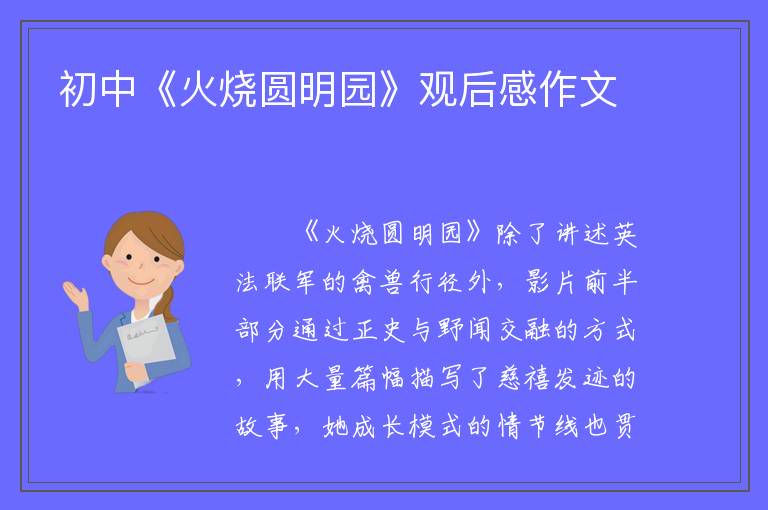 初中《火烧圆明园》观后感作文

《火烧圆明园》除了讲述英法联军的禽兽行径外，影片前半部分通过正史与野闻交融的方式，用大量篇幅描写了慈禧发迹的故事，她成长模式的情节线也贯